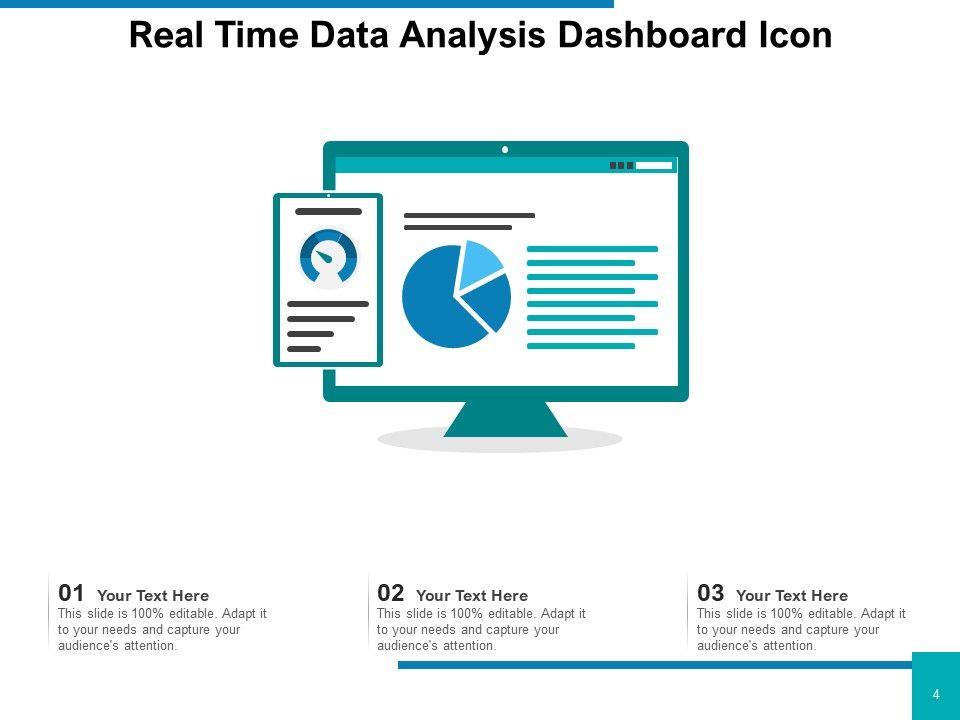 Real Time Data Analysis Dashboard Icon

01 Your Text Here
This slide is 100% editable. Adapt it to your needs and capture your audience's attention.

02 Your Text Here
This slide is 100% editable. Adapt it to your needs and capture your audience's attention.

03 Your Text Here
This slide is 100% editable. Adapt it to your needs and capture your audience's attention.

4